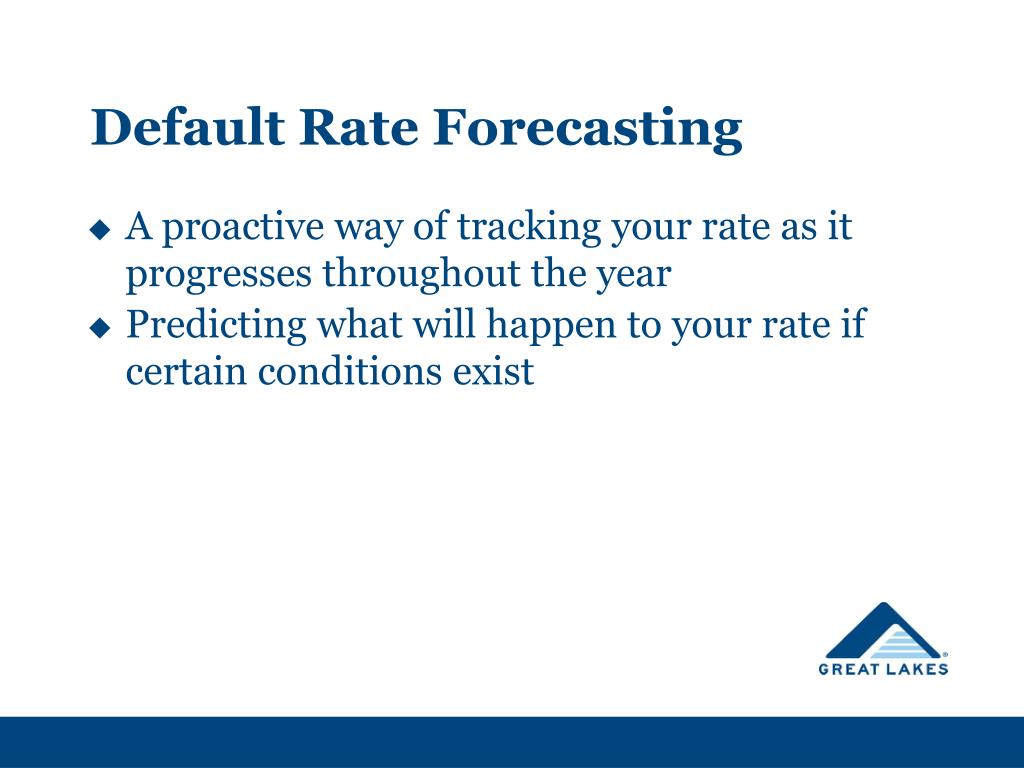 Default Rate Forecasting

◆ A proactive way of tracking your rate as it progresses throughout the year
◆ Predicting what will happen to your rate if certain conditions exist

GREAT LAKES